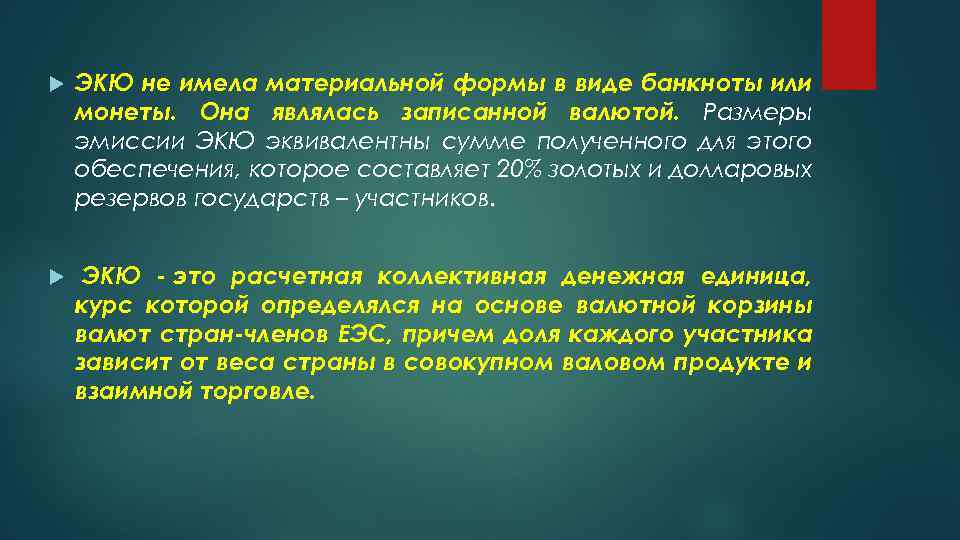 ЭКЮ не имела материальной формы в виде банкноты или монеты. Она являлась записанной валютой. Размеры эмиссии ЭКЮ эквивалентны сумме полученного для этого обеспечения, которое составляет 20% золотых и долларовых резервов государств – участников.

ЭКЮ - это расчетная коллективная денежная единица, курс которой определялся на основе валютной корзины валют стран-членов ЕЭС, причем доля каждого участника зависит от веса страны в совокупном валовом продукте и взаимной торговле.